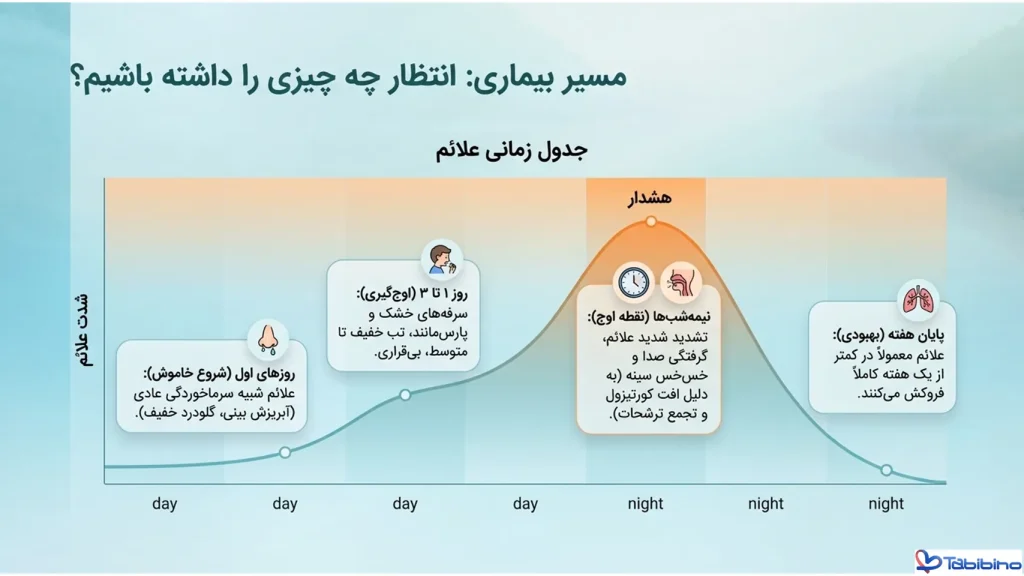 مسیر بیماری: انتظار چه چیزی را داشته باشیم؟

جدول زمانی علائم

شدت علائم

هشدار

روزهای اول (شروع خاموش):
علائم شبیه سرماخوردگی عادی (آبریزش بینی، گلودرد خفیف).

روز ۱ تا ۳ (اوج‌گیری):
سرفه‌های خشک و پارس‌مانند، تب خفیف تا متوسط، بی‌قراری.

نیمه‌شب‌ها (نقطه اوج):
تشدید شدید علائم، گرفتگی صدا و خس‌خس سینه (به دلیل افت کورتیزول و تجمع ترشحات).

پایان هفته (بهبودی):
علائم معمولاً در کمتر از یک هفته کاملاً فروکش می‌کنند.

day day day day night night night

Tabibino